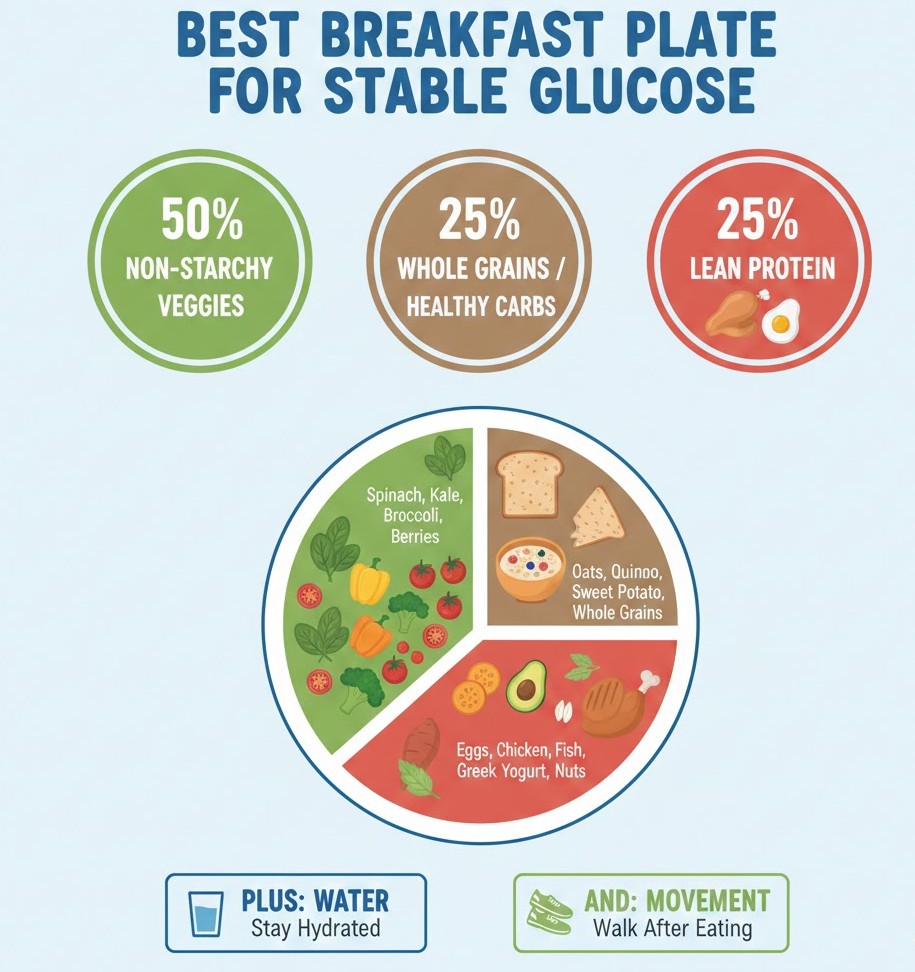 BEST BREAKFAST PLATE FOR STABLE GLUCOSE

50%
NON-STARCHY VEGGIES

25%
WHOLE GRAINS / HEALTHY CARBS

25%
LEAN PROTEIN

Spinach, Kale, Broccoli, Berries

Oats, Quinoo, Sweet Potato, Whole Grains

Eggs, Chicken, Fish, Greek Yogurt, Nuts

PLUS: WATER
Stay Hydrated

AND: MOVEMENT
Walk After Eating